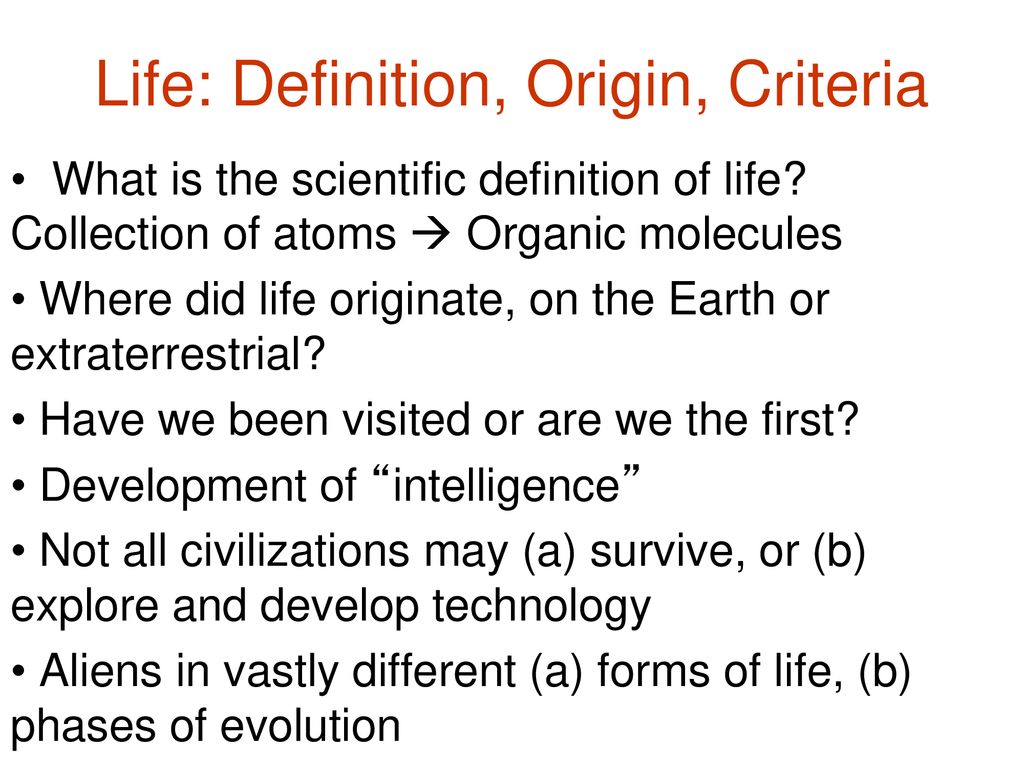 Life: Definition, Origin, Criteria

• What is the scientific definition of life? Collection of atoms → Organic molecules

• Where did life originate, on the Earth or extraterrestrial?

• Have we been visited or are we the first?

• Development of “intelligence”

• Not all civilizations may (a) survive, or (b) explore and develop technology

• Aliens in vastly different (a) forms of life, (b) phases of evolution